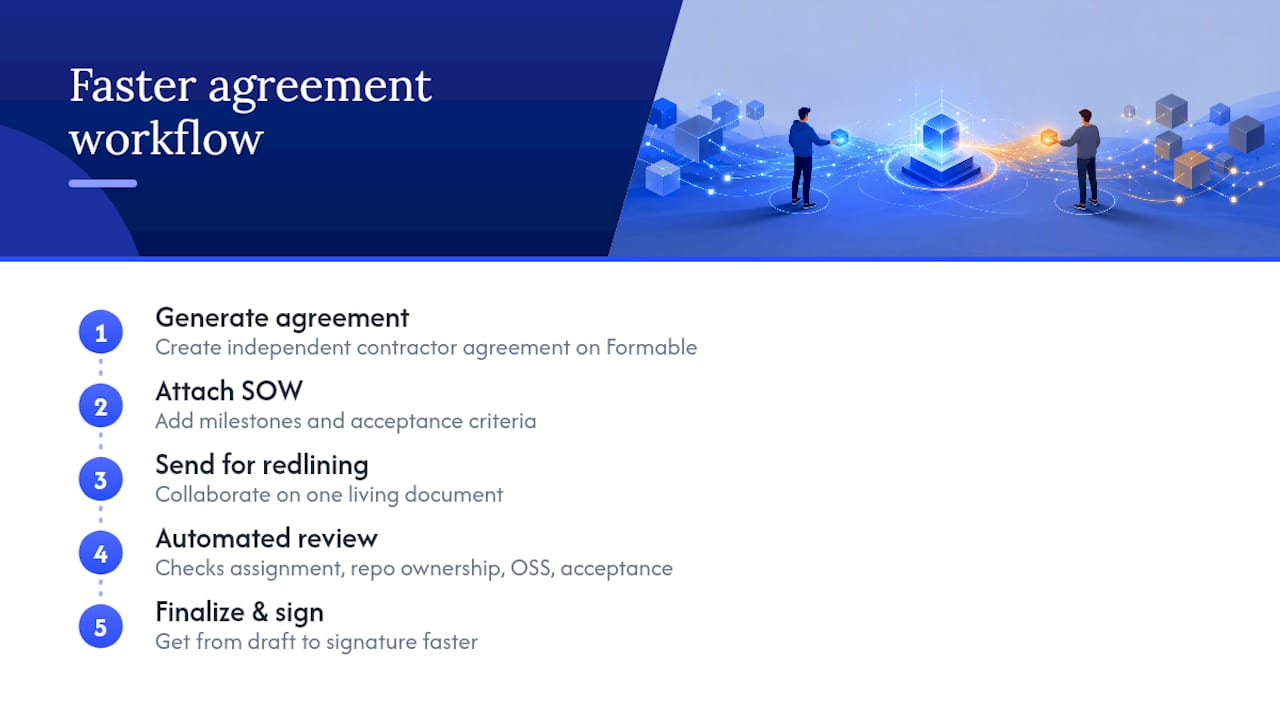 Faster agreement workflow

1
Generate agreement
Create independent contractor agreement on Formable

2
Attach SOW
Add milestones and acceptance criteria

3
Send for redlining
Collaborate on one living document

4
Automated review
Checks assignment, repo ownership, OSS, acceptance

5
Finalize & sign
Get from draft to signature faster